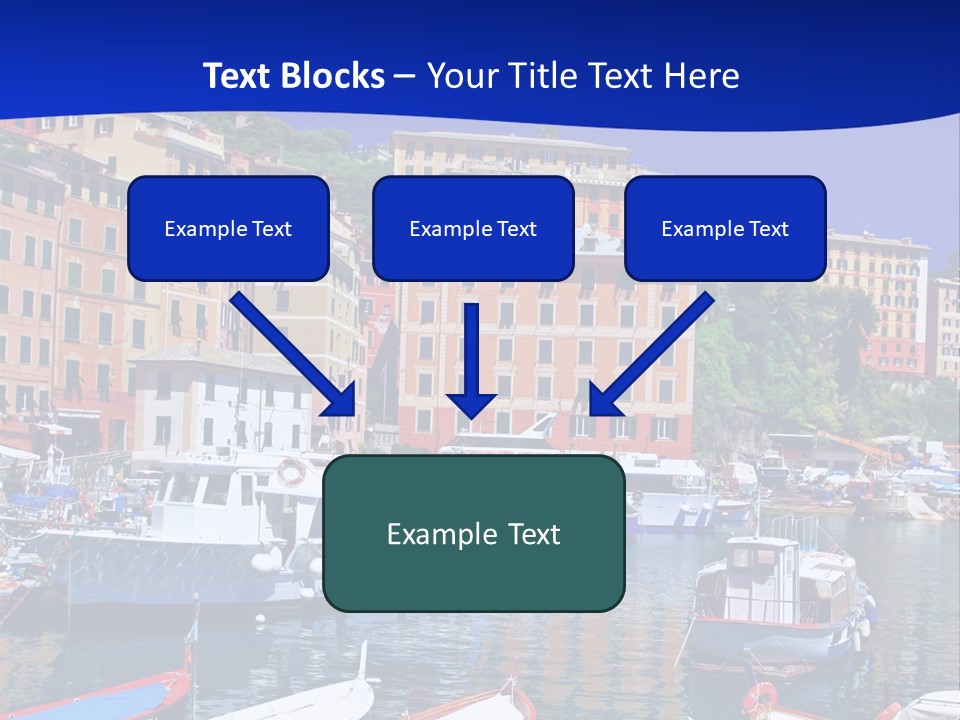 Text Blocks – Your Title Text Here

Example Text

Example Text

Example Text

Example Text